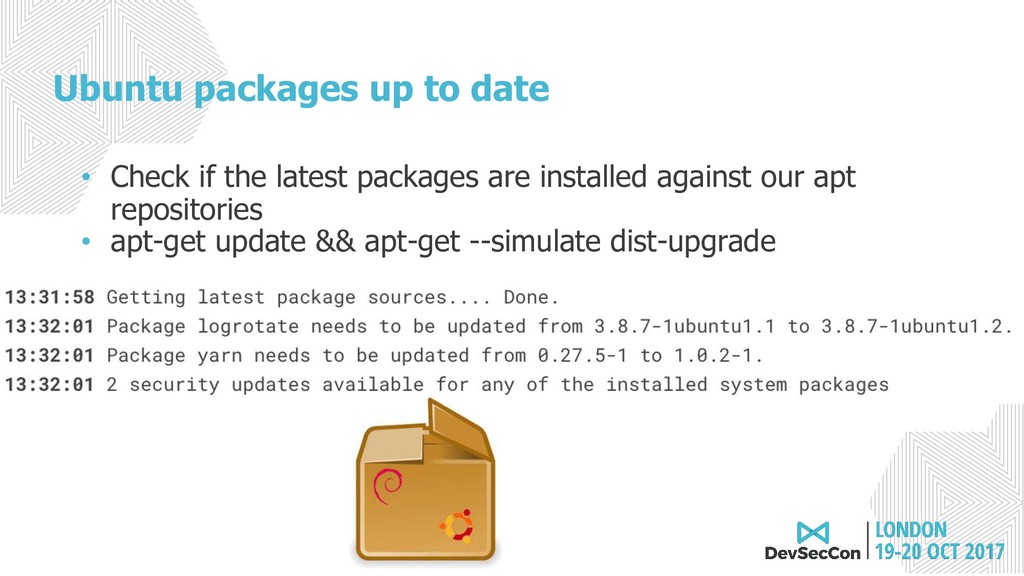 Ubuntu packages up to date

• Check if the latest packages are installed against our apt repositories
• apt-get update && apt-get --simulate dist-upgrade

13:31:58 Getting latest package sources.... Done.
13:32:01 Package logrotate needs to be updated from 3.8.7-1ubuntu1.1 to 3.8.7-1ubuntu1.2.
13:32:01 Package yarn needs to be updated from 0.27.5-1 to 1.0.2-1.
13:32:01 2 security updates available for any of the installed system packages

DevSecCon LONDON 19-20 OCT 2017